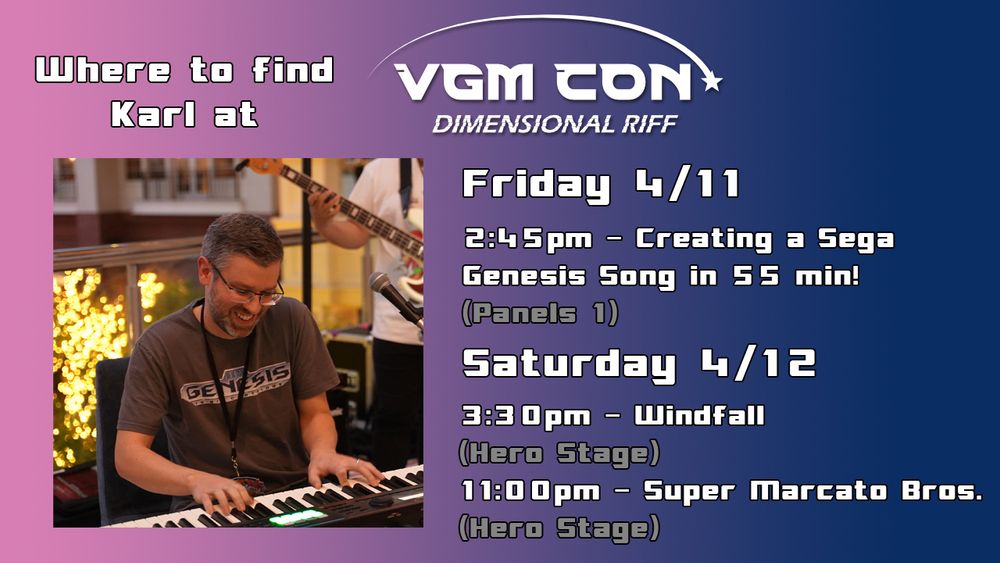 Where to find Karl at

VGM CON
DIMENSIONAL RIFF

GENESIS

Friday 4/11

2:45pm - Creating a Sega Genesis Song in 55 min!
(Panels 1)

Saturday 4/12

3:30pm - Windfall
(Hero Stage)
11:00pm - Super Marcato Bros.
(Hero Stage)